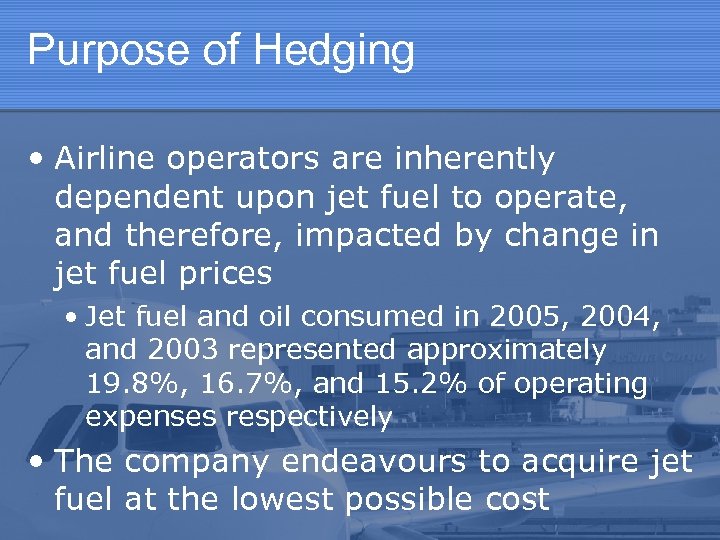 Purpose of Hedging

• Airline operators are inherently dependent upon jet fuel to operate, and therefore, impacted by change in jet fuel prices

• Jet fuel and oil consumed in 2005, 2004, and 2003 represented approximately 19.8%, 16.7%, and 15.2% of operating expenses respectively

• The company endeavours to acquire jet fuel at the lowest possible cost